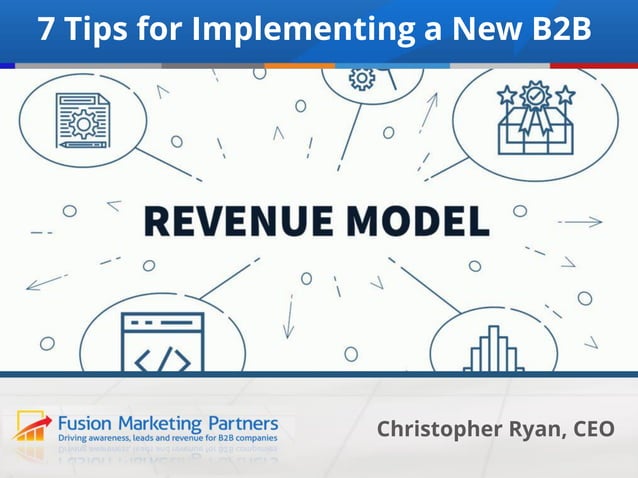 7 Tips for Implementing a New B2B

REVENUE MODEL

Fusion Marketing Partners
Driving awareness, leads and revenue for B2B companies

Christopher Ryan, CEO